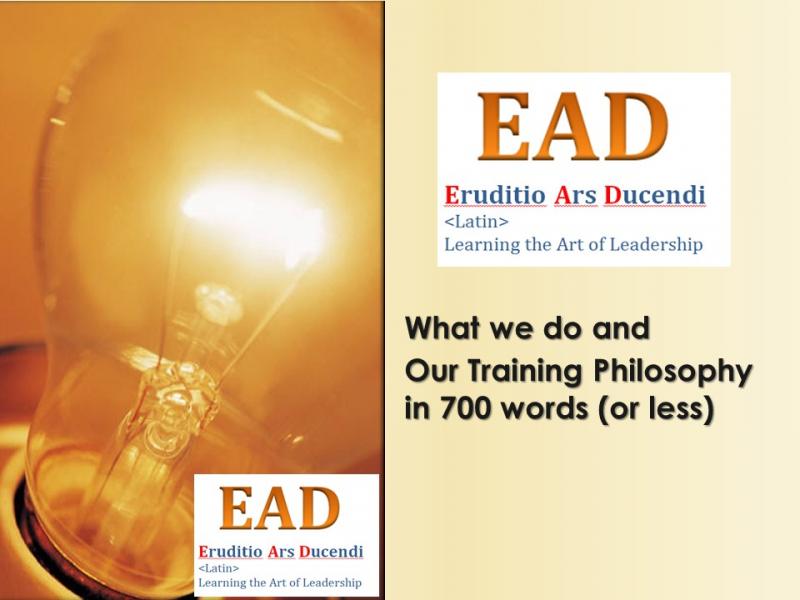 EAD

Eruditio Ars Ducendi
<Latin>
Learning the Art of Leadership

What we do and
Our Training Philosophy
in 700 words (or less)

EAD

Eruditio Ars Ducendi
<Latin>
Learning the Art of Leadership